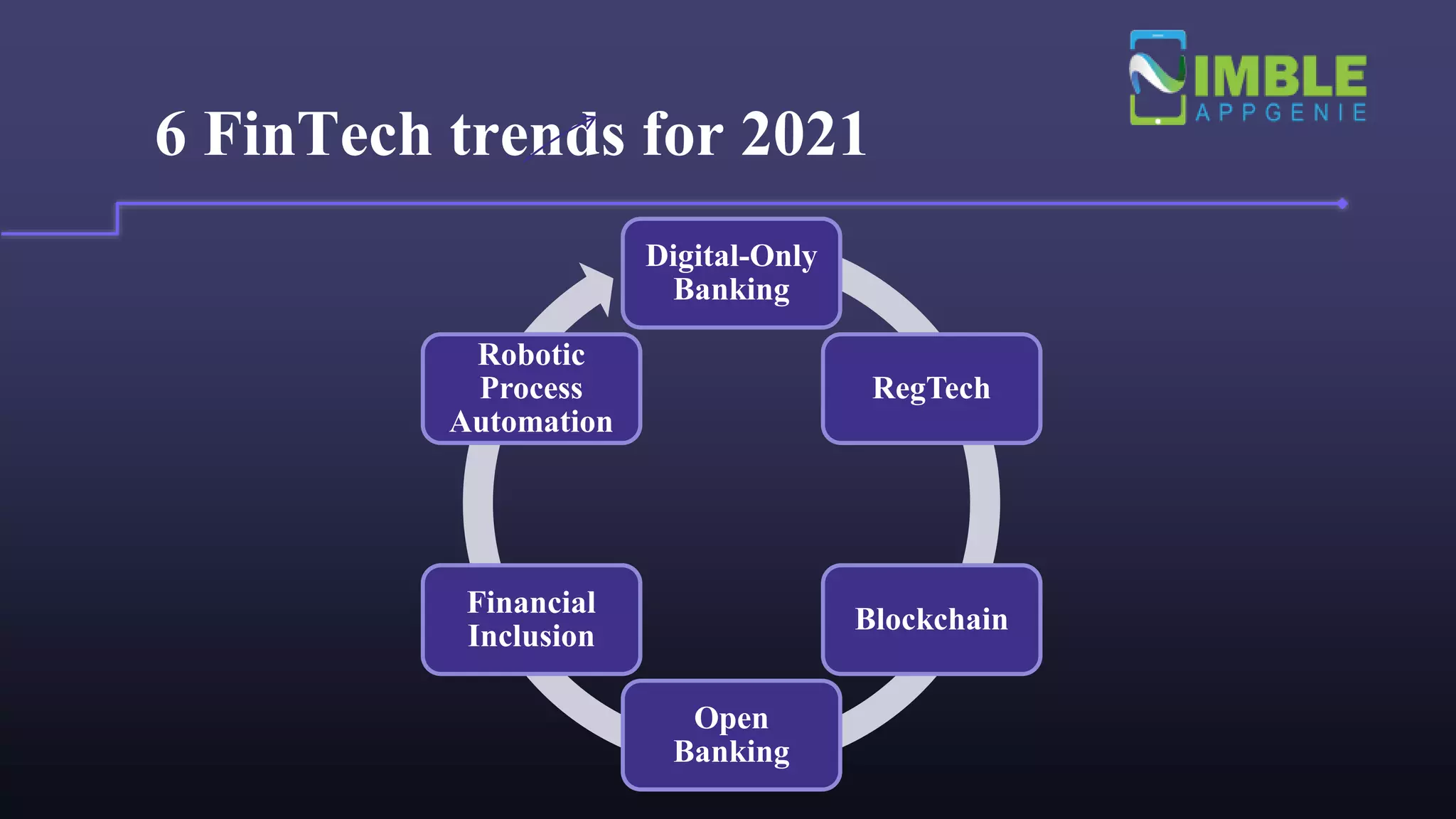 NIMBLE
APPGENIE

6 FinTech trends for 2021

Digital-Only Banking

RegTech

Blockchain

Open Banking

Financial Inclusion

Robotic Process Automation